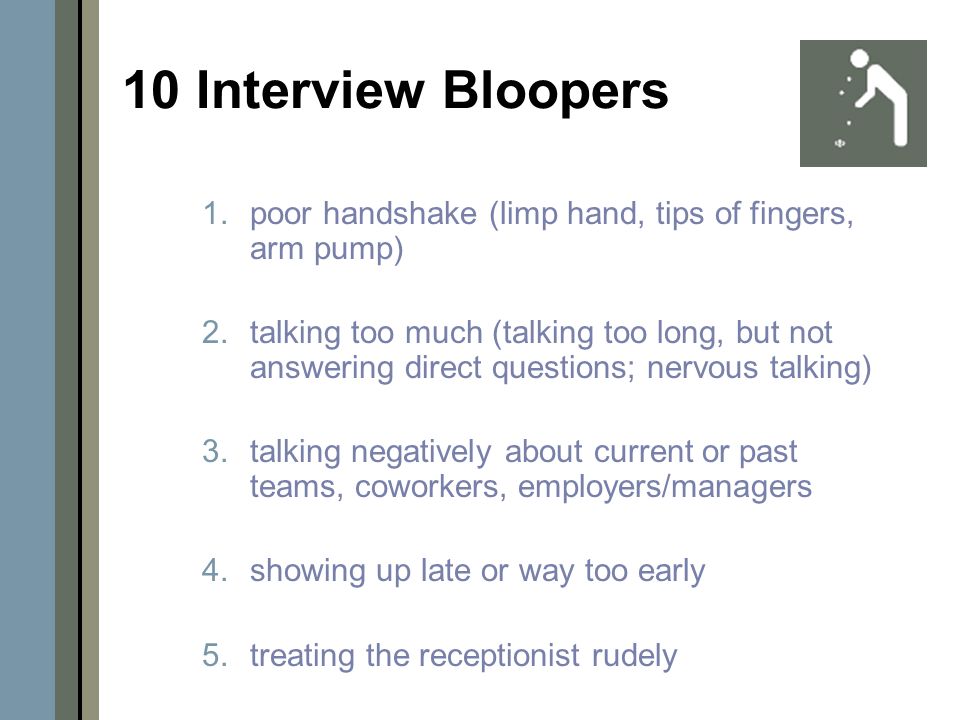 10 Interview Bloopers

1. poor handshake (limp hand, tips of fingers, arm pump)

2. talking too much (talking too long, but not answering direct questions; nervous talking)

3. talking negatively about current or past teams, coworkers, employers/managers

4. showing up late or way too early

5. treating the receptionist rudely